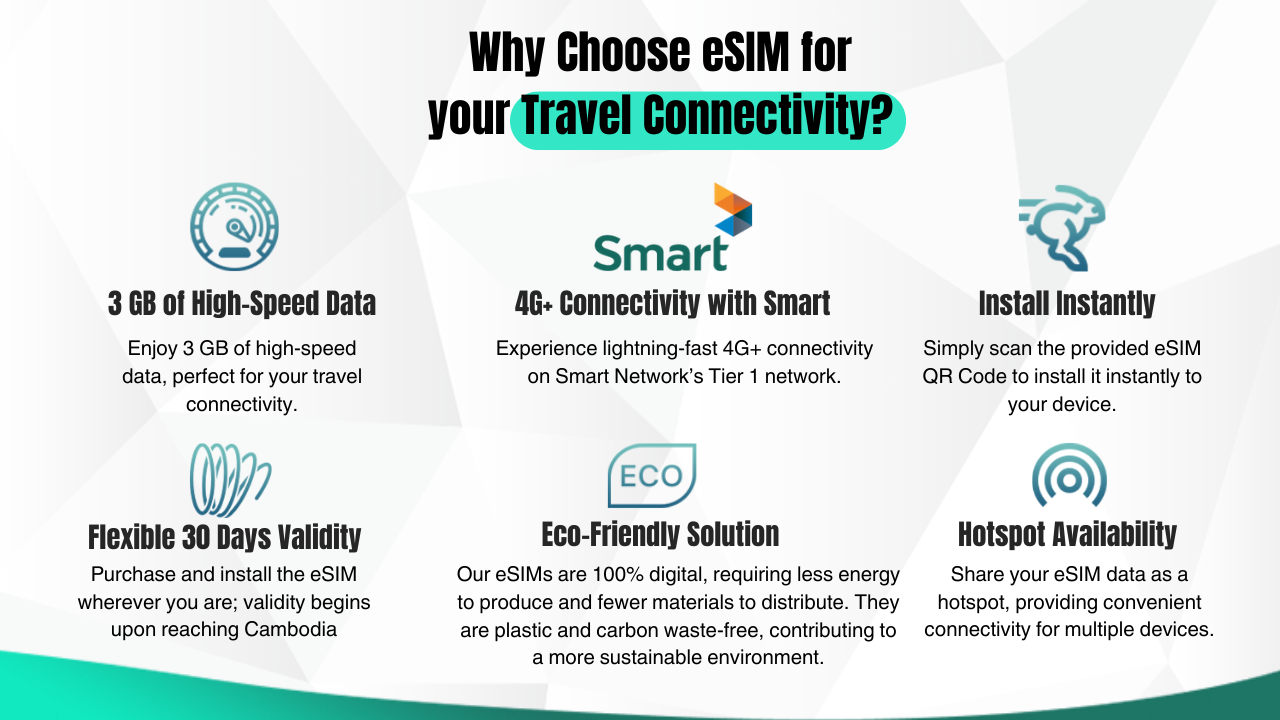 Why Choose eSIM for your Travel Connectivity?

3 GB of High-Speed Data

Enjoy 3 GB of high-speed data, perfect for your travel connectivity.

Smart

4G+ Connectivity with Smart

Experience lightning-fast 4G+ connectivity on Smart Network's Tier 1 network.

Install Instantly

Simply scan the provided eSIM QR Code to install it instantly to your device.

Flexible 30 Days Validity

Purchase and install the eSIM wherever you are; validity begins upon reaching Cambodia

ECO

Eco-Friendly Solution

Our eSIMs are 100% digital, requiring less energy to produce and fewer materials to distribute. They are plastic and carbon waste-free, contributing to a more sustainable environment.

Hotspot Availability

Share your eSIM data as a hotspot, providing convenient connectivity for multiple devices.